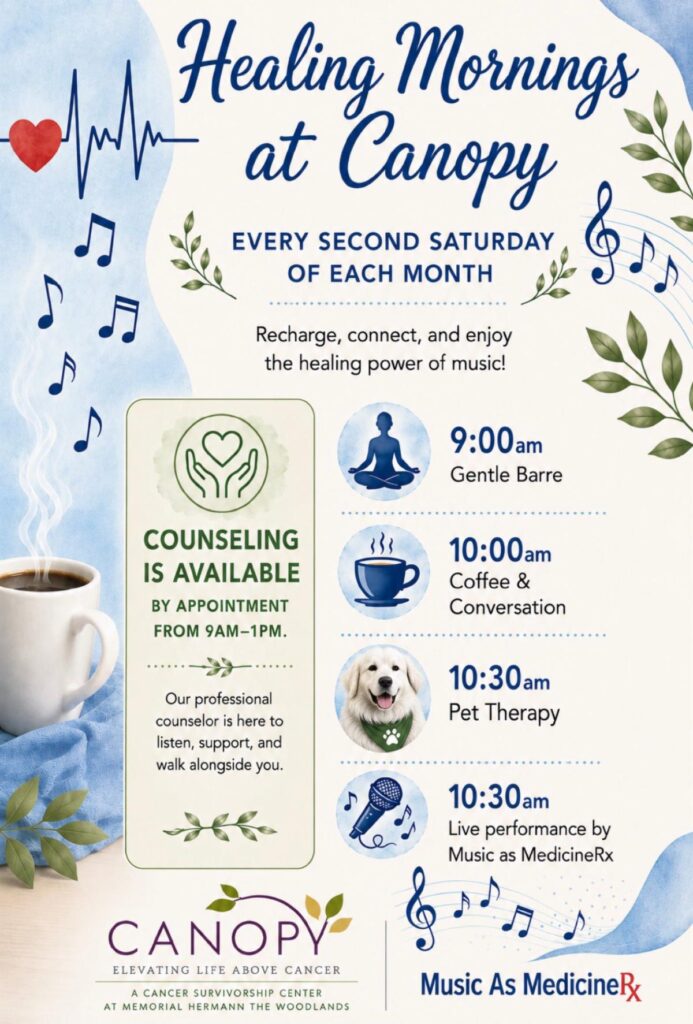 Healing Mornings at Canopy

EVERY SECOND SATURDAY OF EACH MONTH

Recharge, connect, and enjoy the healing power of music!

COUNSELING IS AVAILABLE BY APPOINTMENT FROM 9AM–1PM.

Our professional counselor is here to listen, support, and walk alongside you.

9:00am
Gentle Barre

10:00am
Coffee & Conversation

10:30am
Pet Therapy

10:30am
Live performance by Music as MedicineRx

CANOPY
ELEVATING LIFE ABOVE CANCER
A CANCER SURVIVORSHIP CENTER AT MEMORIAL HERMANN THE WOODLANDS

Music As MedicineRx